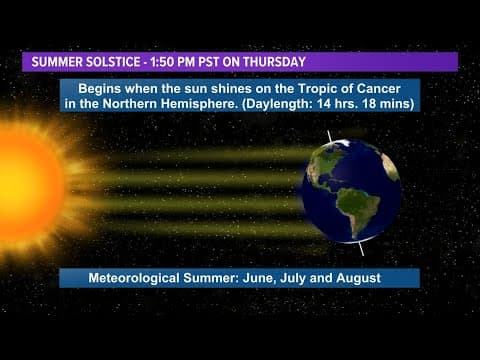 SUMMER SOLSTICE - 1:50 PM PST ON THURSDAY

Begins when the sun shines on the Tropic of Cancer in the Northern Hemisphere. (Daylength: 14 hrs. 18 mins)

Meteorological Summer: June, July and August